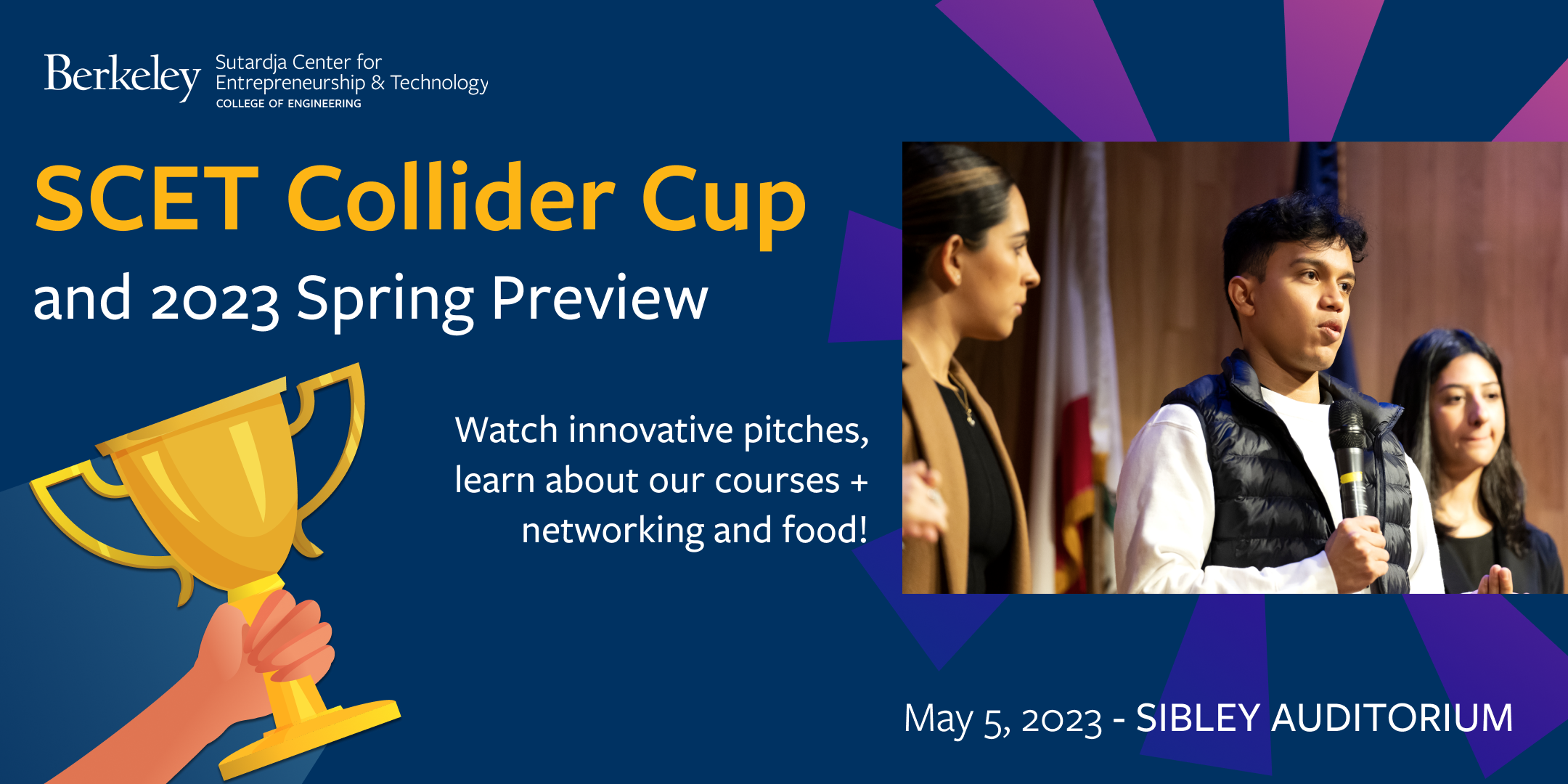 Berkeley Sutardja Center for Entrepreneurship & Technology
COLLEGE OF ENGINEERING

SCET Collider Cup
and 2023 Spring Preview

Watch innovative pitches, learn about our courses + networking and food!

May 5, 2023 - SIBLEY AUDITORIUM